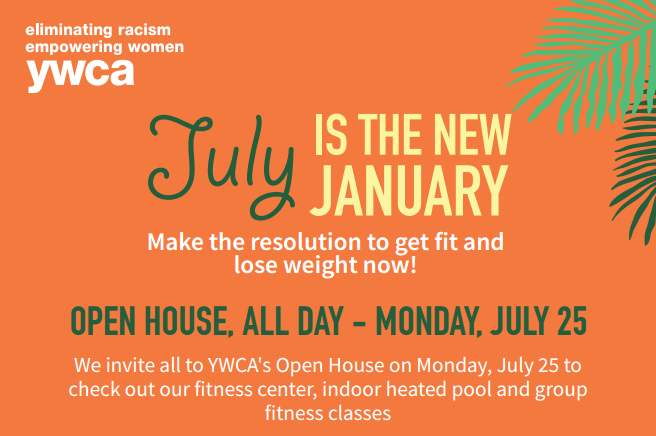 eliminating racism
empowering women
ywca

July IS THE NEW JANUARY

Make the resolution to get fit and lose weight now!

OPEN HOUSE, ALL DAY - MONDAY, JULY 25

We invite all to YWCA's Open House on Monday, July 25 to check out our fitness center, indoor heated pool and group fitness classes